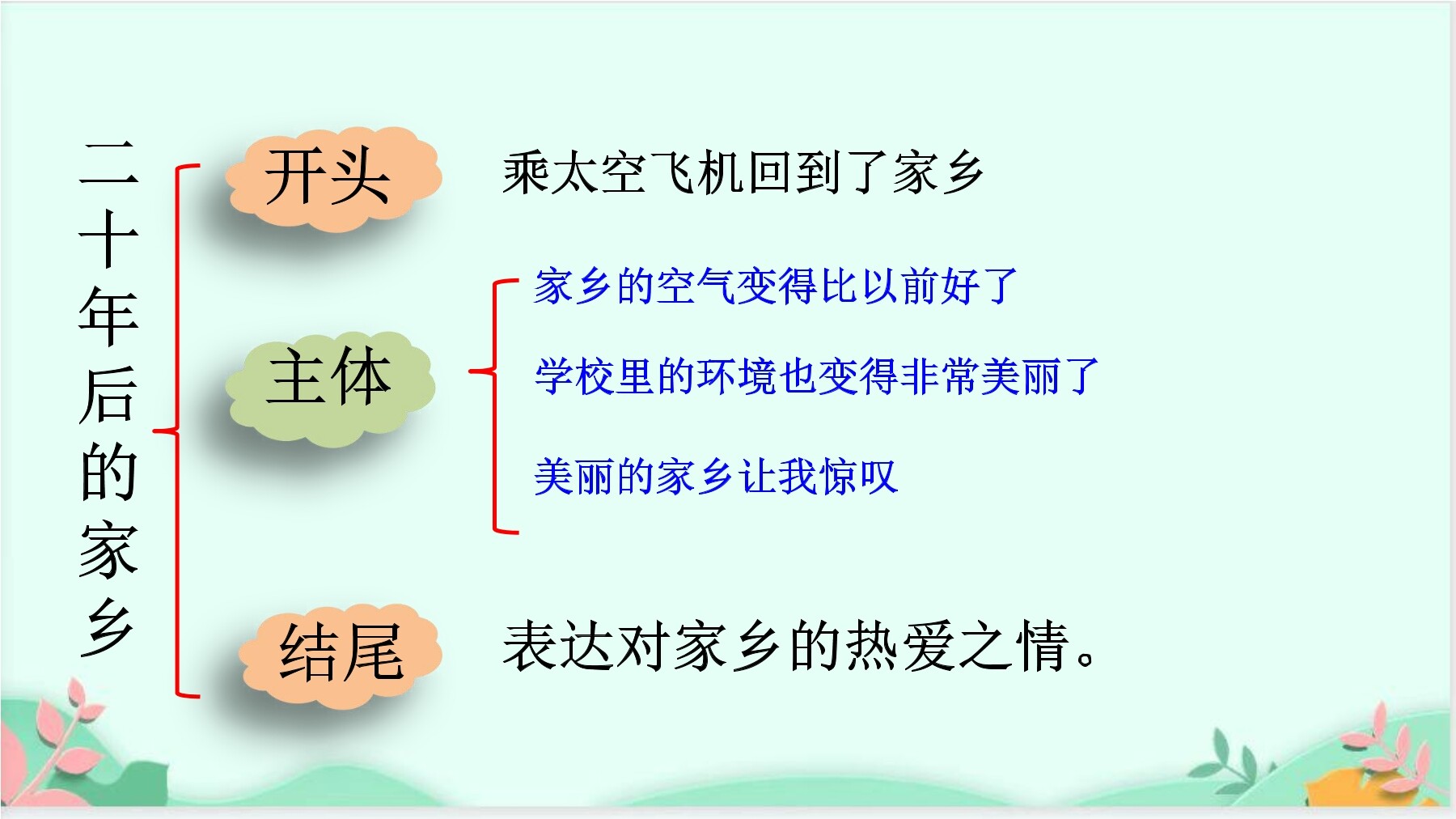 二十年后的家乡

开头　乘太空飞机回到了家乡

主体
家乡的空气变得比以前好了
学校里的环境也变得非常美丽了
美丽的家乡让我惊叹

结尾　表达对家乡的热爱之情。